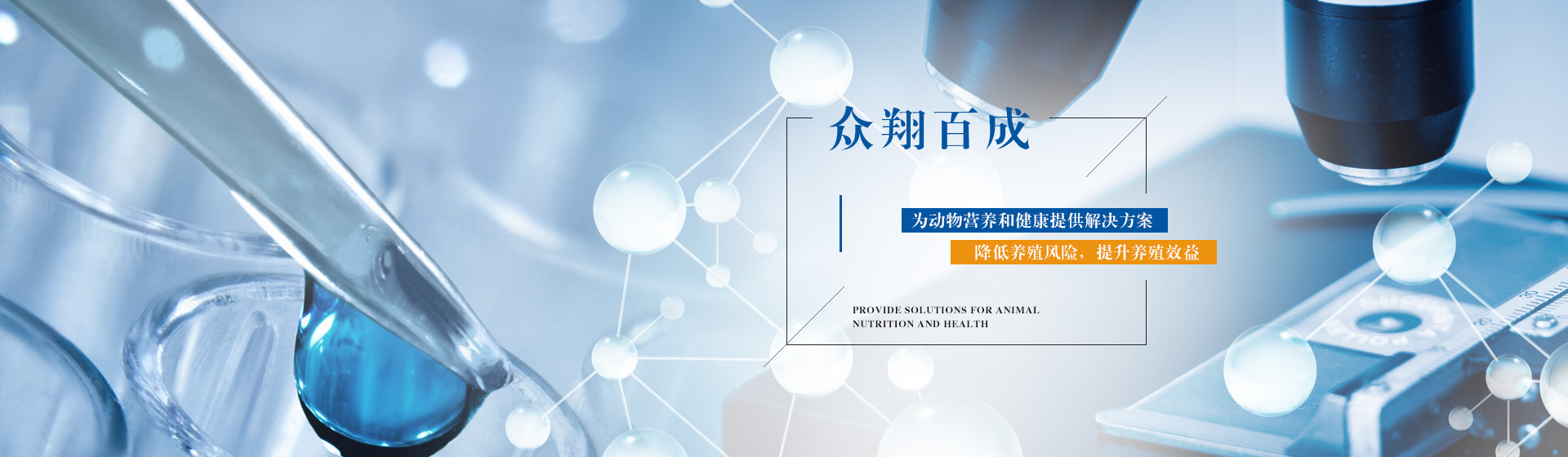 众翔百成

为动物营养和健康提供解决方案

降低养殖风险，提升养殖效益

PROVIDE SOLUTIONS FOR ANIMAL NUTRITION AND HEALTH